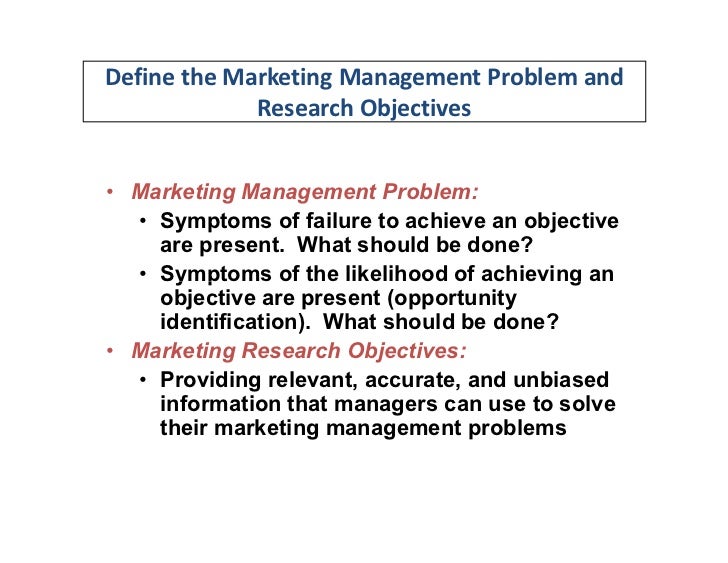 Define the Marketing Management Problem and Research Objectives

• Marketing Management Problem:
  • Symptoms of failure to achieve an objective are present. What should be done?
  • Symptoms of the likelihood of achieving an objective are present (opportunity identification). What should be done?
• Marketing Research Objectives:
  • Providing relevant, accurate, and unbiased information that managers can use to solve their marketing management problems